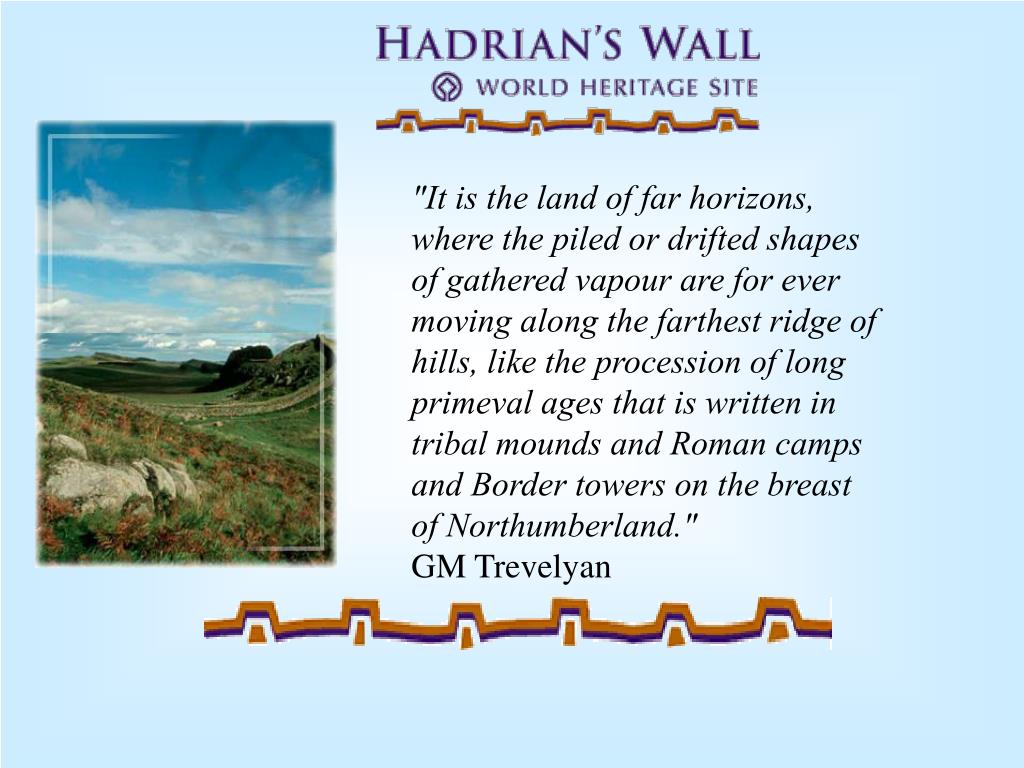 HADRIAN'S WALL
WORLD HERITAGE SITE

"It is the land of far horizons, where the piled or drifted shapes of gathered vapour are for ever moving along the farthest ridge of hills, like the procession of long primeval ages that is written in tribal mounds and Roman camps and Border towers on the breast of Northumberland."
GM Trevelyan